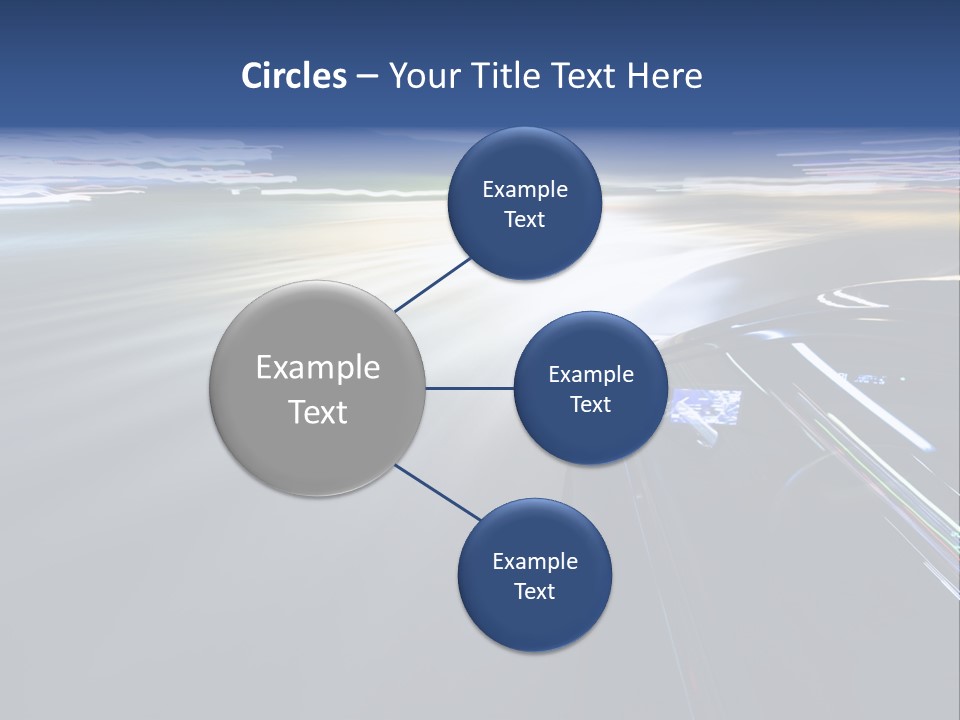 Circles – Your Title Text Here

Example Text

Example Text

Example Text

Example Text